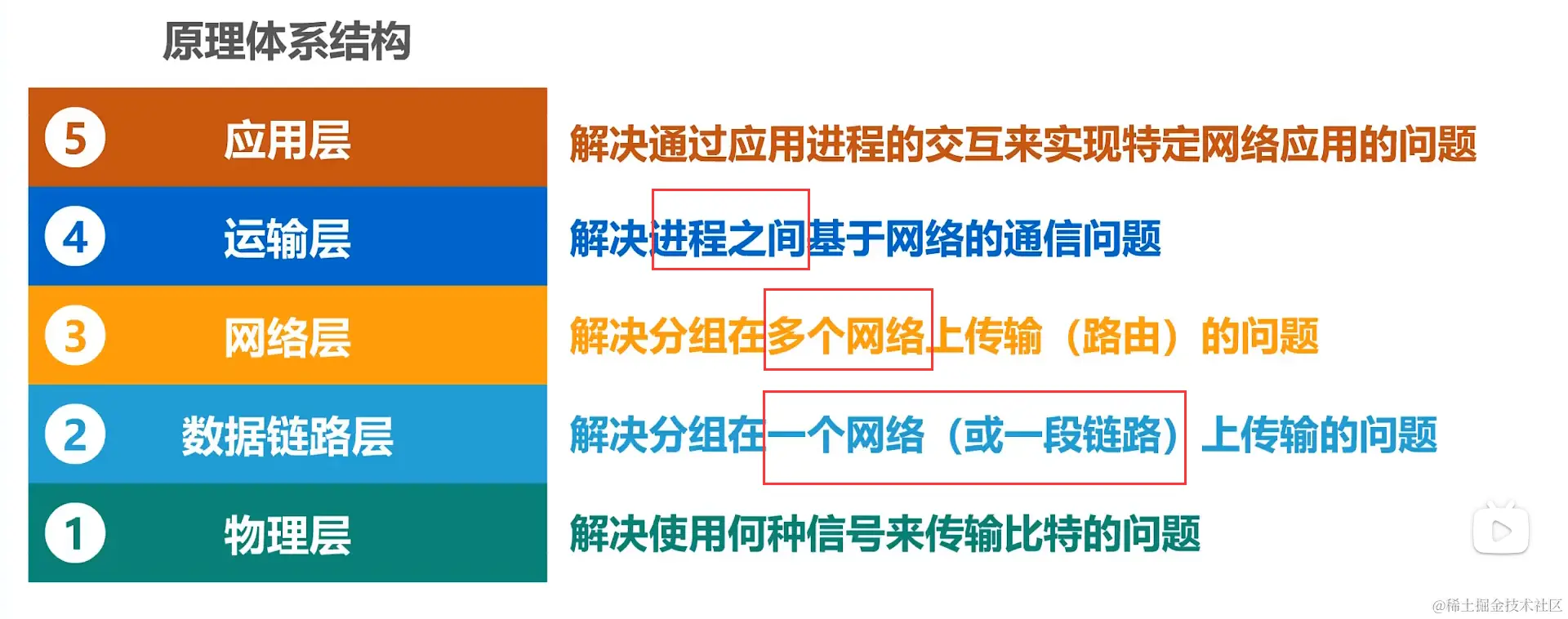 原理体系结构

5 应用层 解决通过应用进程的交互来实现特定网络应用的问题

4 运输层 解决进程之间基于网络的通信问题

3 网络层 解决分组在多个网络上传输（路由）的问题

2 数据链路层 解决分组在一个网络（或一段链路）上传输的问题

1 物理层 解决使用何种信号来传输比特的问题

@稀土掘金技术社区